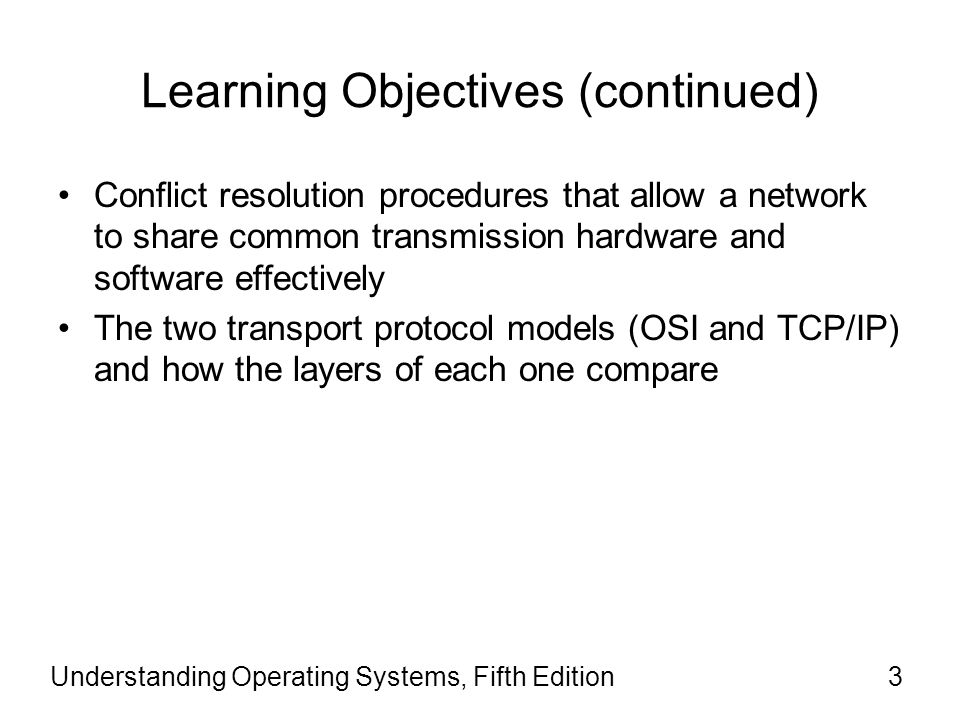 Learning Objectives (continued)

• Conflict resolution procedures that allow a network to share common transmission hardware and software effectively
• The two transport protocol models (OSI and TCP/IP) and how the layers of each one compare

Understanding Operating Systems, Fifth Edition 3